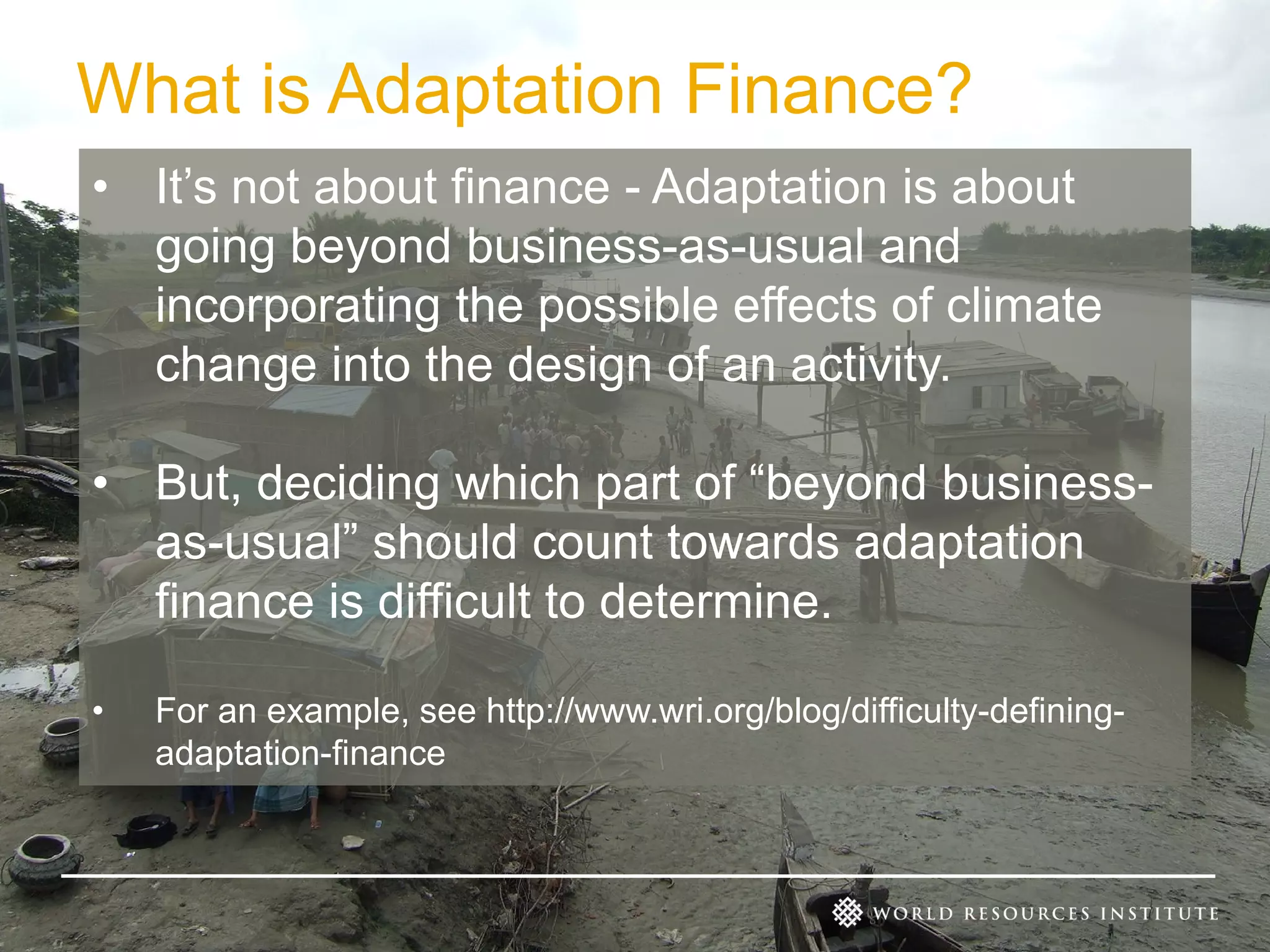 What is Adaptation Finance?

• It’s not about finance - Adaptation is about going beyond business-as-usual and incorporating the possible effects of climate change into the design of an activity.

• But, deciding which part of “beyond business-as-usual” should count towards adaptation finance is difficult to determine.

• For an example, see http://www.wri.org/blog/difficulty-defining-adaptation-finance

WORLD RESOURCES INSTITUTE